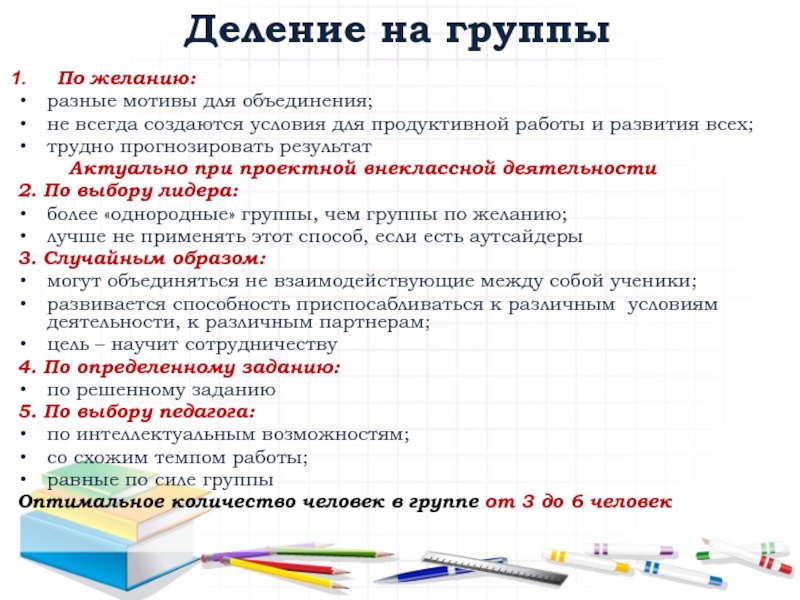 Деление на группы

1. По желанию:
• разные мотивы для объединения;
• не всегда создаются условия для продуктивной работы и развития всех;
• трудно прогнозировать результат
Актуально при проектной внеклассной деятельности
2. По выбору лидера:
• более «однородные» группы, чем группы по желанию;
• лучше не применять этот способ, если есть аутсайдеры
3. Случайным образом:
• могут объединяться не взаимодействующие между собой ученики;
• развивается способность приспосабливаться к различным условиям деятельности, к различным партнерам;
• цель – научит сотрудничеству
4. По определенному заданию:
• по решенному заданию
5. По выбору педагога:
• по интеллектуальным возможностям;
• со схожим темпом работы;
• равные по силе группы
Оптимальное количество человек в группе от 3 до 6 человек